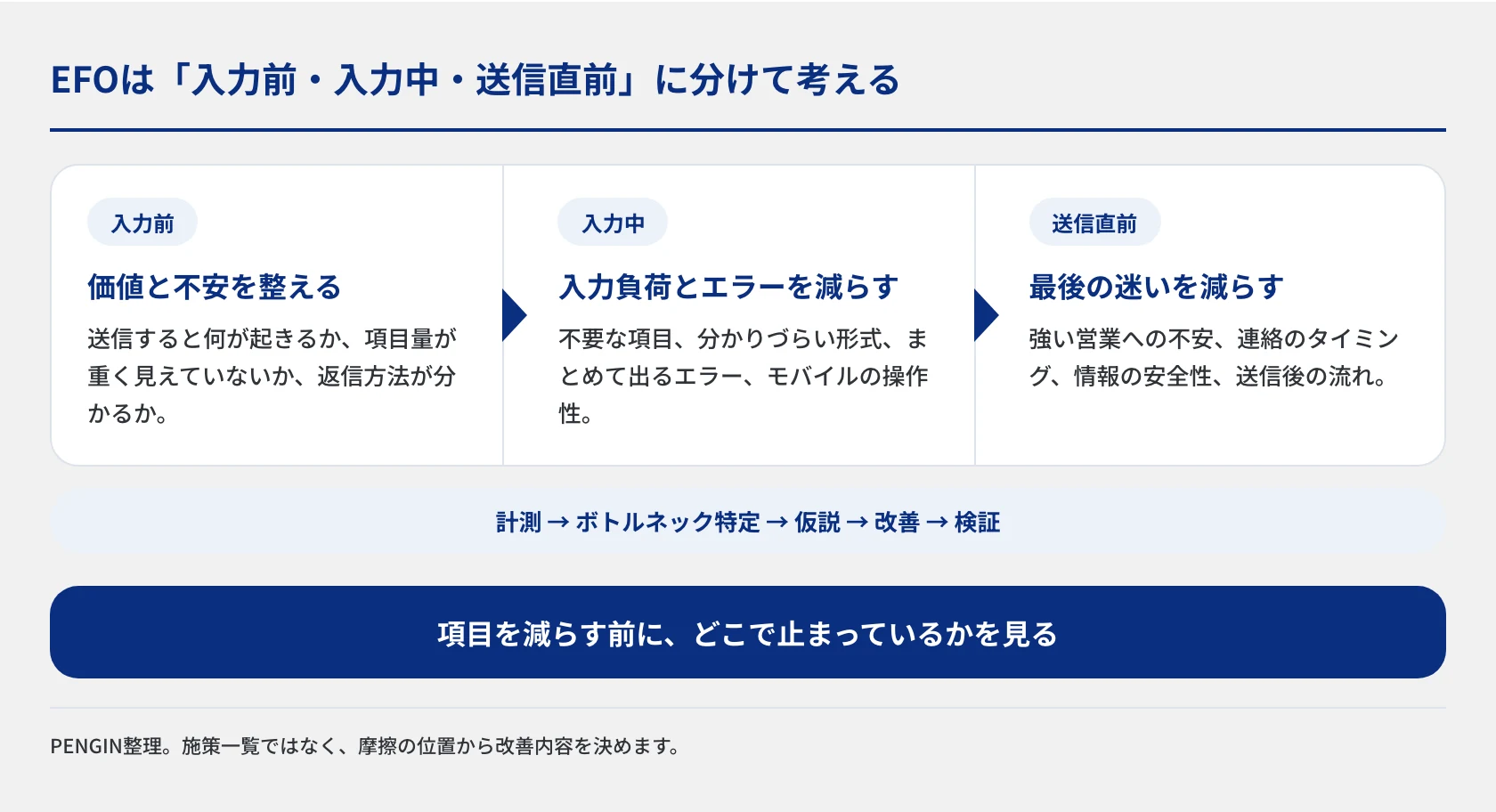 EFOは「入力前・入力中・送信直前」に分けて考える

入力前

価値と不安を整える

送信すると何が起きるか、項目量が重く見えていないか、返信方法が分かるか。

入力中

入力負荷とエラーを減らす

不要な項目、分かりづらい形式、まとめて出るエラー、モバイルの操作性。

送信直前

最後の迷いを減らす

強い営業への不安、連絡のタイミング、情報の安全性、送信後の流れ。

計測 → ボトルネック特定 → 仮説 → 改善 → 検証

項目を減らす前に、どこで止まっているかを見る

PENGIN整理。施策一覧ではなく、摩擦の位置から改善内容を決めます。